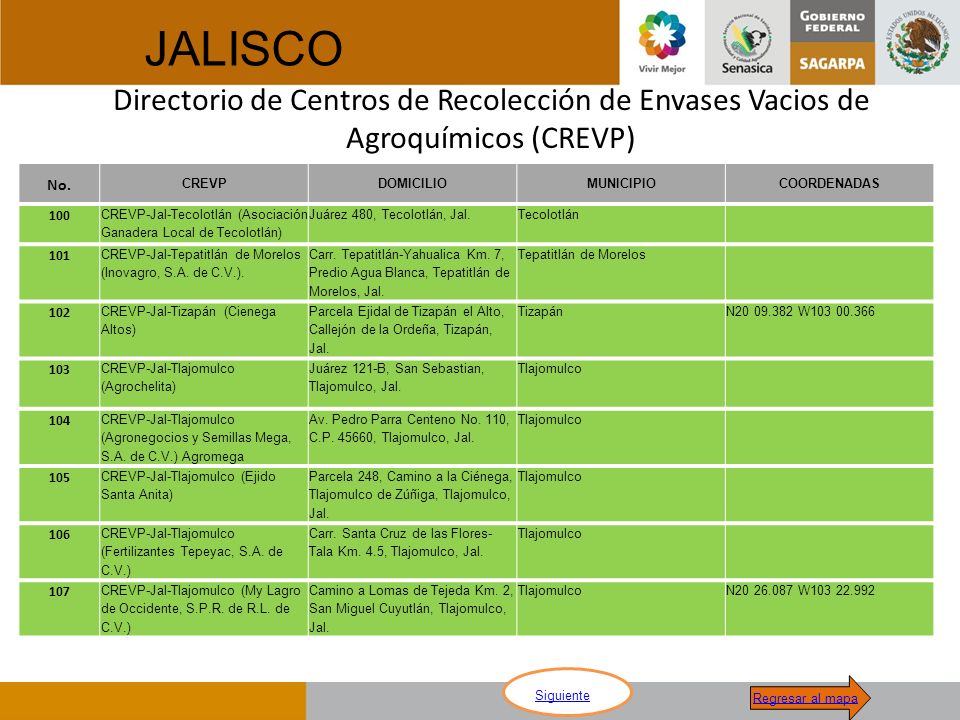 JALISCO

Vivir Mejor

Senasica

GOBIERNO FEDERAL

SAGARPA

ESTADOS UNIDOS MEXICANOS

Directorio de Centros de Recolección de Envases Vacios de Agroquímicos (CREVP)

| No. | CREVP | DOMICILIO | MUNICIPIO | COORDENADAS |
|---|---|---|---|---|
| 100 | CREVP-Jal-Tecolotlán (Asociación Ganadera Local de Tecolotlán) | Juárez 480, Tecolotlán, Jal. | Tecolotlán | |
| 101 | CREVP-Jal-Tepatitlán de Morelos (Inovagro, S.A. de C.V.). | Carr. Tepatitlán-Yahualica Km. 7, Predio Agua Blanca, Tepatitlán de Morelos, Jal. | Tepatitlán de Morelos | |
| 102 | CREVP-Jal-Tizapán (Cienega Altos) | Parcela Ejidal de Tizapán el Alto, Callejón de la Ordeña, Tizapán, Jal. | Tizapán | N20 09.382 W103 00.366 |
| 103 | CREVP-Jal-Tlajomulco (Agrochelita) | Juárez 121-B, San Sebastian, Tlajomulco, Jal. | Tlajomulco | |
| 104 | CREVP-Jal-Tlajomulco (Agronegocios y Semillas Mega, S.A. de C.V.) Agromega | Av. Pedro Parra Centeno No. 110, C.P. 45660, Tlajomulco, Jal. | Tlajomulco | |
| 105 | CREVP-Jal-Tlajomulco (Ejido Santa Anita) | Parcela 248, Camino a la Ciénega, Tlajomulco de Zúñiga, Tlajomulco, Jal. | Tlajomulco | |
| 106 | CREVP-Jal-Tlajomulco (Fertilizantes Tepeyac, S.A. de C.V.) | Carr. Santa Cruz de las Flores-Tala Km. 4.5, Tlajomulco, Jal. | Tlajomulco | |
| 107 | CREVP-Jal-Tlajomulco (My Lagro de Occidente, S.P.R. de R.L. de C.V.) | Camino a Lomas de Tejeda Km. 2, San Miguel Cuyutlán, Tlajomulco, Jal. | Tlajomulco | N20 26.087 W103 22.992 |

Siguiente

Regresar al mapa